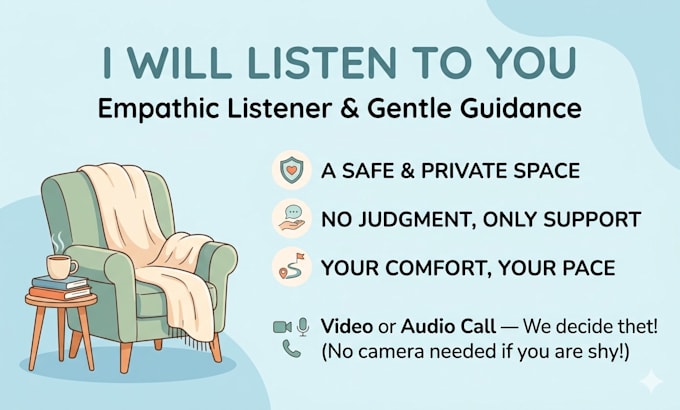 I WILL LISTEN TO YOU
Empathic Listener & Gentle Guidance

A SAFE & PRIVATE SPACE

NO JUDGMENT, ONLY SUPPORT

YOUR COMFORT, YOUR PACE

Video or Audio Call — We decide thet!
(No camera needed if you are shy!)